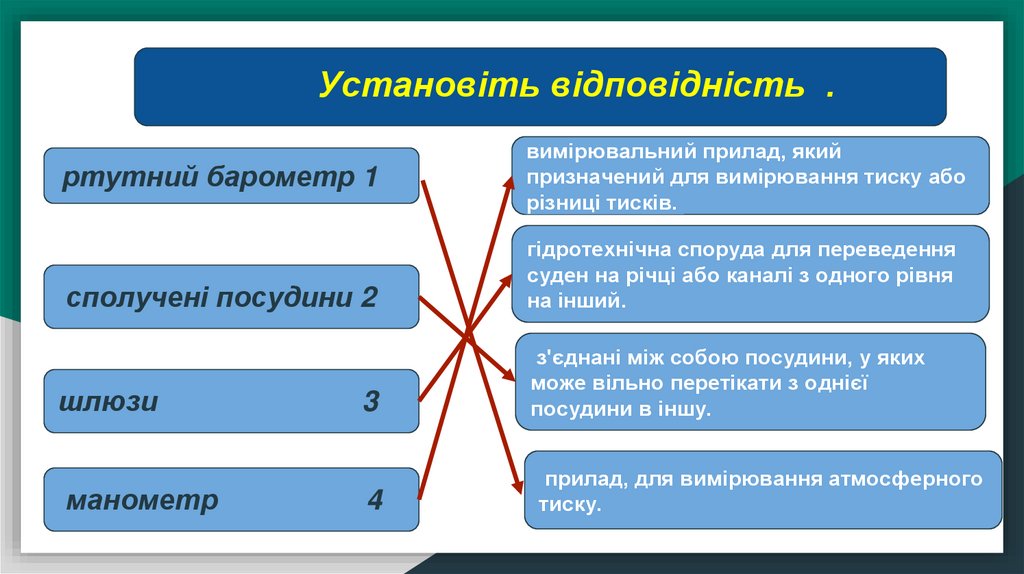 Установіть відповідність .

ртутний барометр 1

сполучені посудини 2

шлюзи 3

манометр 4

вимірювальний прилад, який призначений для вимірювання тиску або різниці тисків.

гідротехнічна споруда для переведення суден на річці або каналі з одного рівня на інший.

з'єднані між собою посудини, у яких може вільно перетікати з однієї посудини в іншу.

прилад, для вимірювання атмосферного тиску.